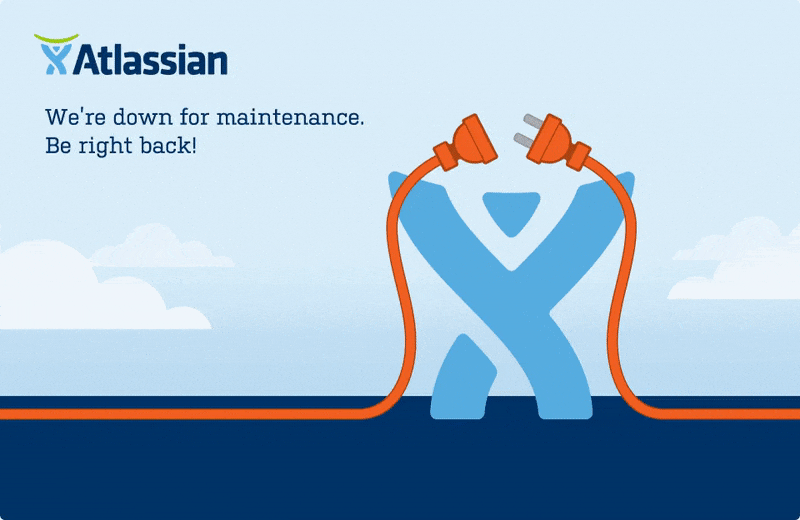 Atlassian

We're down for maintenance.
Be right back!